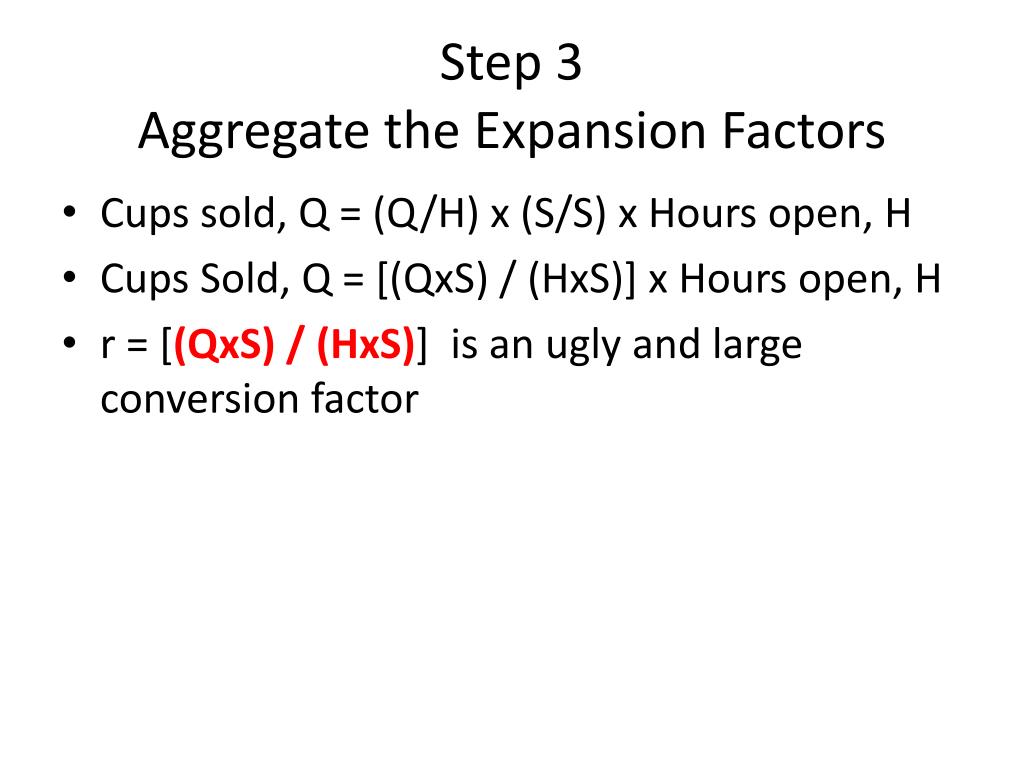 Step 3
Aggregate the Expansion Factors

• Cups sold, Q = (Q/H) x (S/S) x Hours open, H
• Cups Sold, Q = [(QxS) / (HxS)] x Hours open, H
• r = [(QxS) / (HxS)] is an ugly and large conversion factor